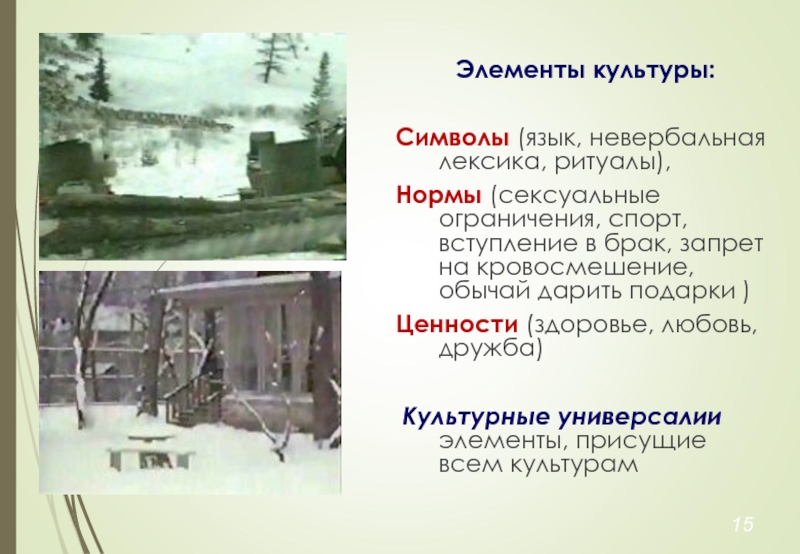 Элементы культуры:

Символы (язык, невербальная лексика, ритуалы),

Нормы (сексуальные ограничения, спорт, вступление в брак, запрет на кровосмешение, обычай дарить подарки )

Ценности (здоровье, любовь, дружба)

Культурные универсалии элементы, присущие всем культурам

15